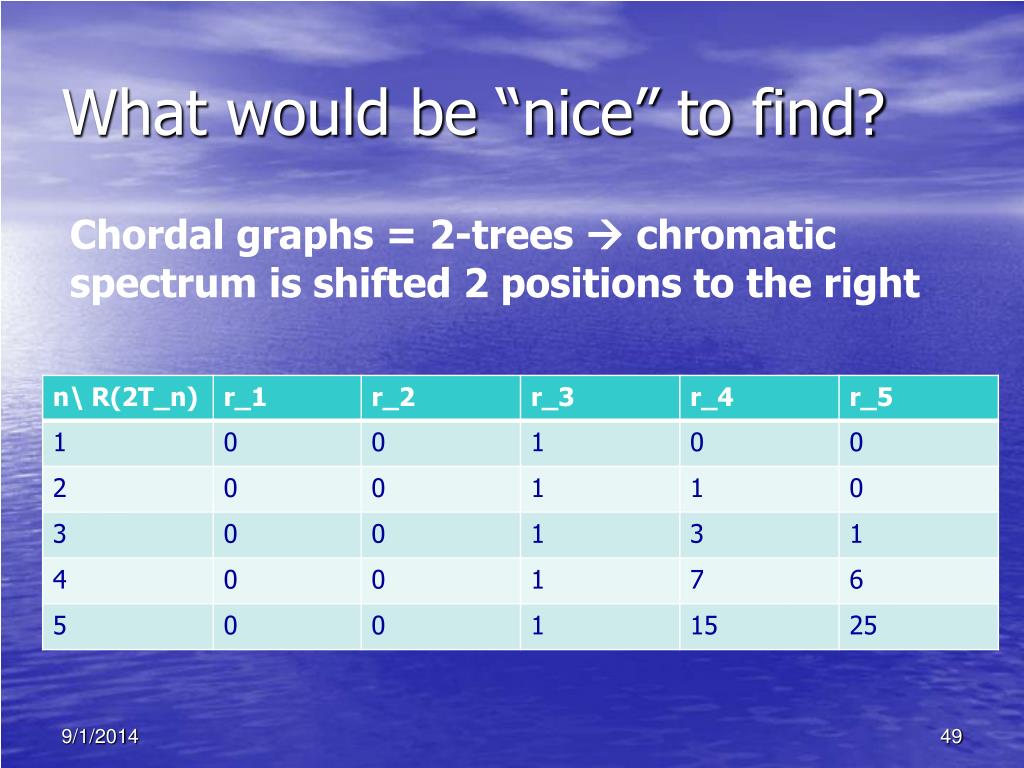 What would be “nice” to find?

Chordal graphs = 2-trees → chromatic spectrum is shifted 2 positions to the right

| n\ R(2T_n) | r_1 | r_2 | r_3 | r_4 | r_5 |
|---|---|---|---|---|---|
| 1 | 0 | 0 | 1 | 0 | 0 |
| 2 | 0 | 0 | 1 | 1 | 0 |
| 3 | 0 | 0 | 1 | 3 | 1 |
| 4 | 0 | 0 | 1 | 7 | 6 |
| 5 | 0 | 0 | 1 | 15 | 25 |

9/1/2014

49